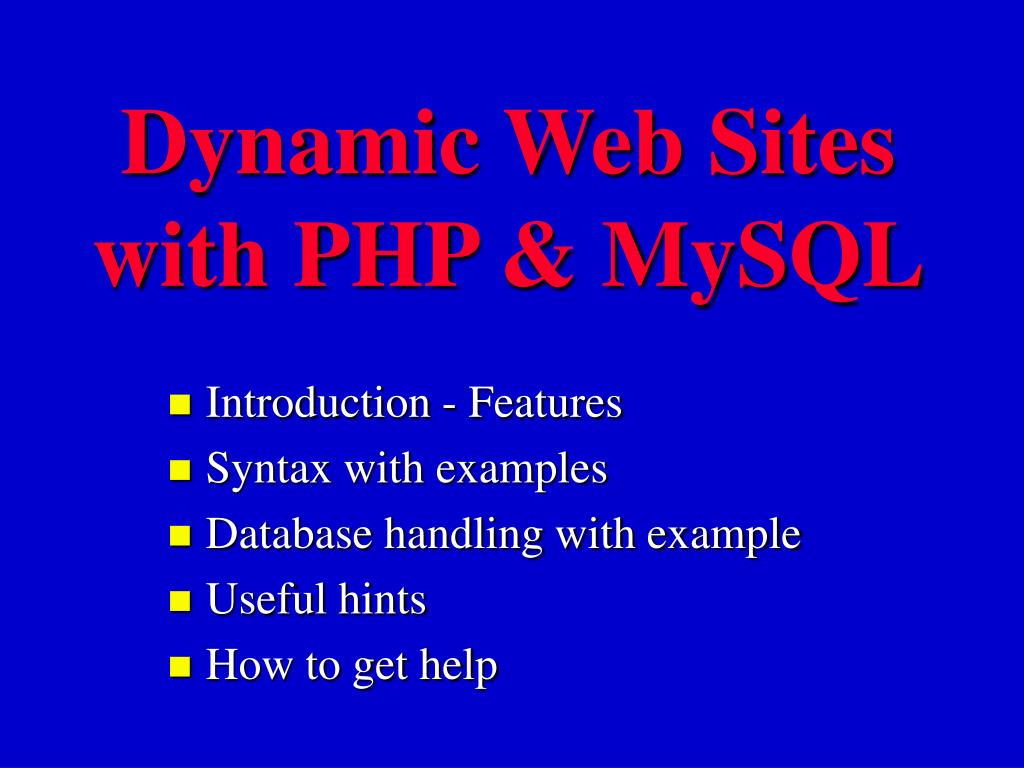 Dynamic Web Sites with PHP & MySQL

- Introduction - Features
- Syntax with examples
- Database handling with example
- Useful hints
- How to get help